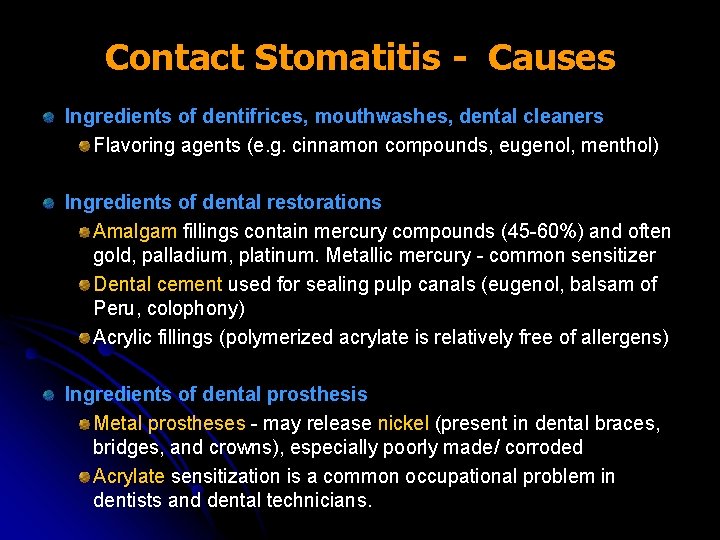 Contact Stomatitis - Causes

Ingredients of dentifrices, mouthwashes, dental cleaners

Flavoring agents (e.g. cinnamon compounds, eugenol, menthol)

Ingredients of dental restorations

Amalgam fillings contain mercury compounds (45-60%) and often gold, palladium, platinum. Metallic mercury - common sensitizer

Dental cement used for sealing pulp canals (eugenol, balsam of Peru, colophony)

Acrylic fillings (polymerized acrylate is relatively free of allergens)

Ingredients of dental prosthesis

Metal prostheses - may release nickel (present in dental braces, bridges, and crowns), especially poorly made/ corroded

Acrylate sensitization is a common occupational problem in dentists and dental technicians.